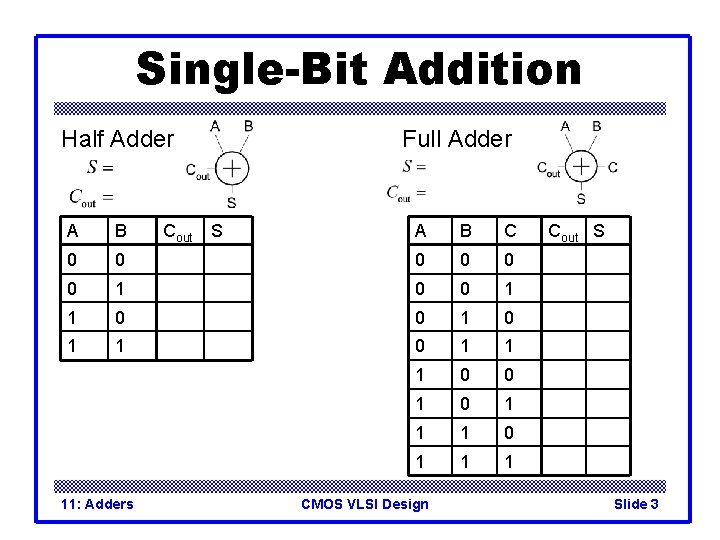 Single-Bit Addition

Half Adder

$S =$

$C_{out} =$

A B
$C_{out}$ +
S

| A | B | $C_{out}$ | S |
|---|---|---|---|
| 0 | 0 | | |
| 0 | 1 | | |
| 1 | 0 | | |
| 1 | 1 | | |

Full Adder

$S =$

$C_{out} =$

A B
$C_{out}$ + C
S

| A | B | C | $C_{out}$ | S |
|---|---|---|---|---|
| 0 | 0 | 0 | | |
| 0 | 0 | 1 | | |
| 0 | 1 | 0 | | |
| 0 | 1 | 1 | | |
| 1 | 0 | 0 | | |
| 1 | 0 | 1 | | |
| 1 | 1 | 0 | | |
| 1 | 1 | 1 | | |

11: Adders CMOS VLSI Design Slide 3